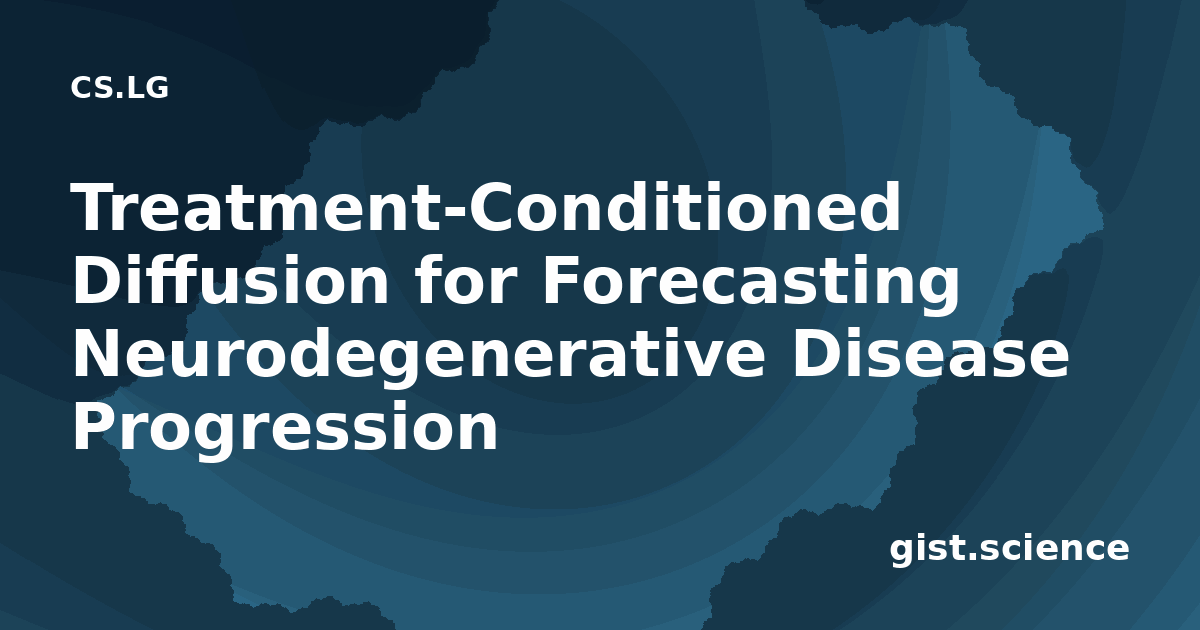 CS.LG

Treatment-Conditioned Diffusion for Forecasting Neurodegenerative Disease Progression

gist.science